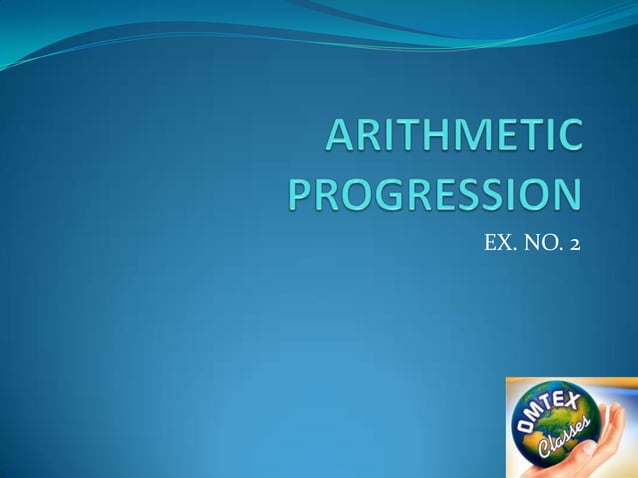 ARITHMETIC PROGRESSION

EX. NO. 2

OMTEX Classes